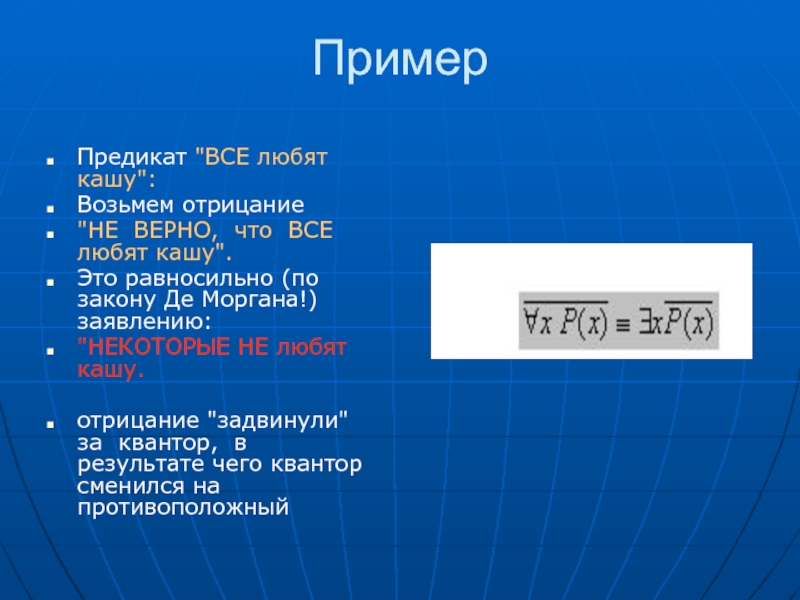 Пример

Предикат "ВСЕ любят кашу":

Возьмем отрицание

"НЕ ВЕРНО, что ВСЕ любят кашу".

Это равносильно (по закону Де Моргана!) заявлению:

"НЕКОТОРЫЕ НЕ любят кашу.

отрицание "задвинули" за квантор, в результате чего квантор сменился на противоположный

$\overline{\forall x\ P(x)} \equiv \exists x \overline{P(x)}$